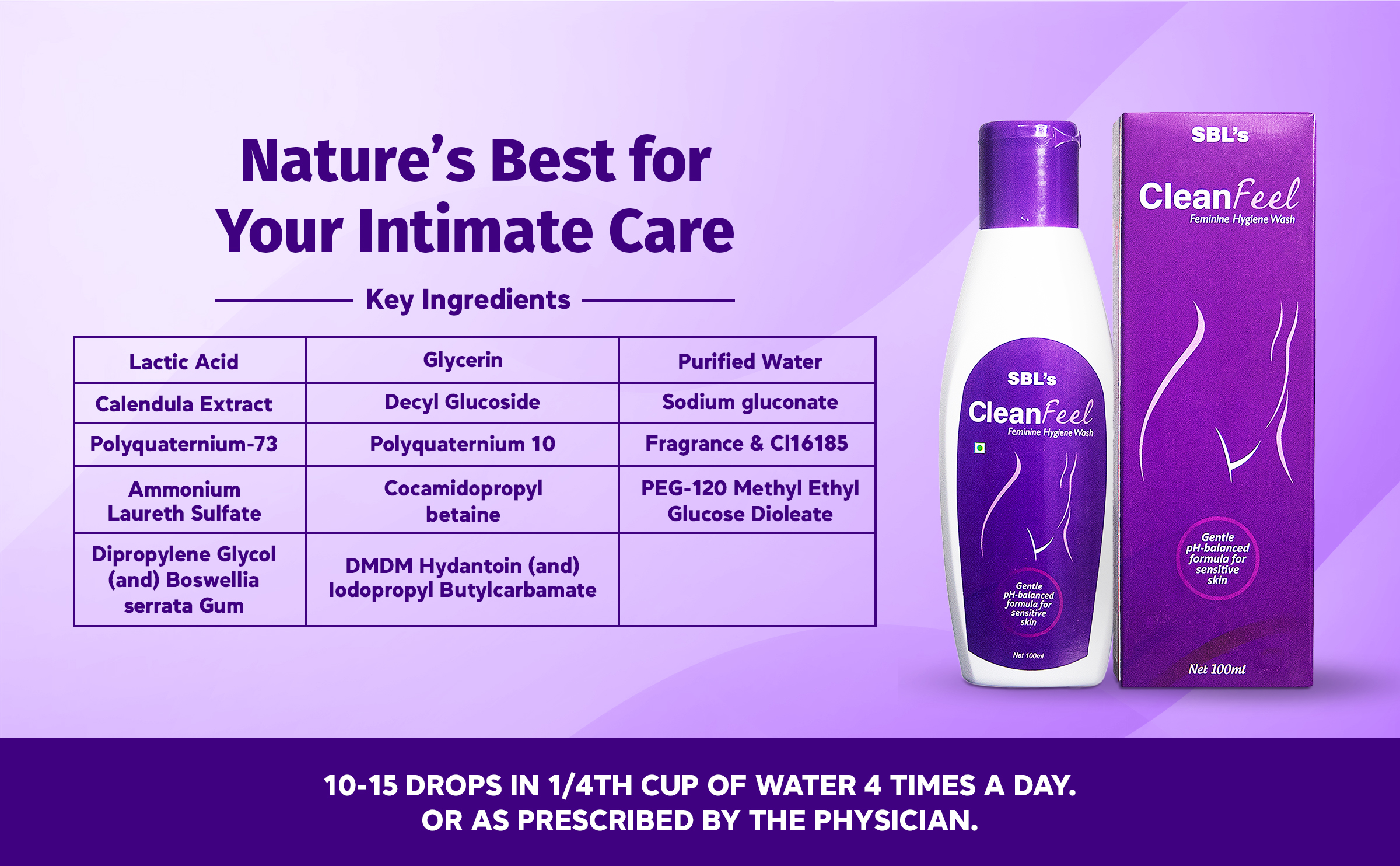 Nature's Best for Your Intimate Care

Key Ingredients

| Lactic Acid | Glycerin | Purified Water |
|---|---|---|
| Calendula Extract | Decyl Glucoside | Sodium gluconate |
| Polyquaternium-73 | Polyquaternium 10 | Fragrance & CI16185 |
| Ammonium Laureth Sulfate | Cocamidopropyl betaine | PEG-120 Methyl Ethyl Glucose Dioleate |
| Dipropylene Glycol (and) Boswellia serrata Gum | DMDM Hydantoin (and) Iodopropyl Butylcarbamate | |

SBL's
CleanFeel
Feminine Hygiene Wash
Gentle pH-balanced formula for sensitive skin
Net 100ml

SBL's
CleanFeel
Feminine Hygiene Wash
Gentle pH-balanced formula for sensitive skin
Net 100ml

10-15 DROPS IN 1/4TH CUP OF WATER 4 TIMES A DAY.
OR AS PRESCRIBED BY THE PHYSICIAN.